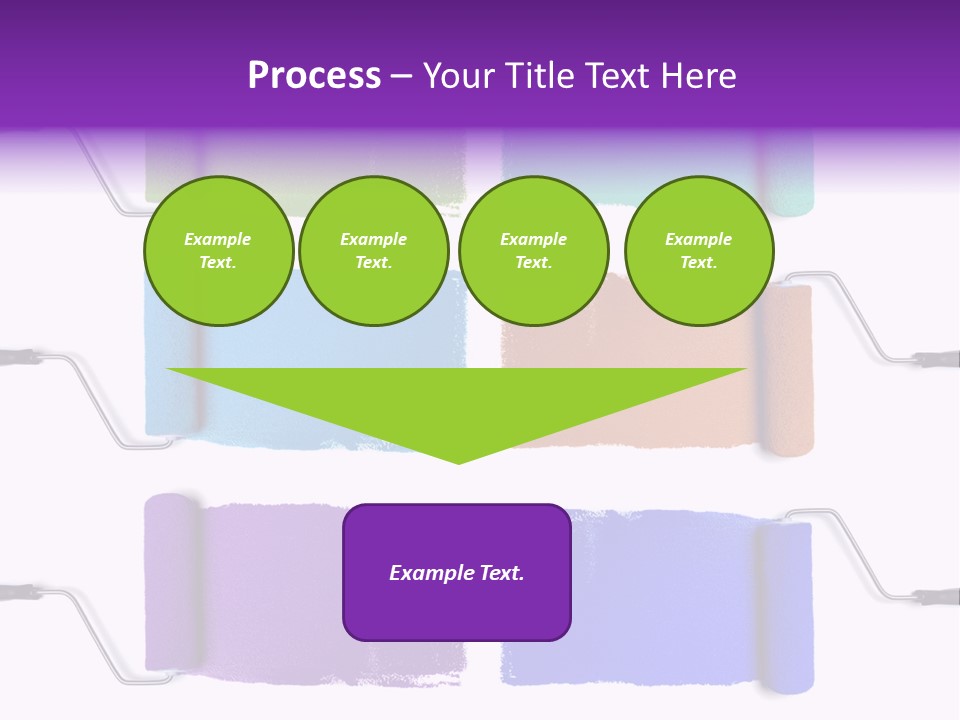 Process – Your Title Text Here

Example Text.

Example Text.

Example Text.

Example Text.

Example Text.